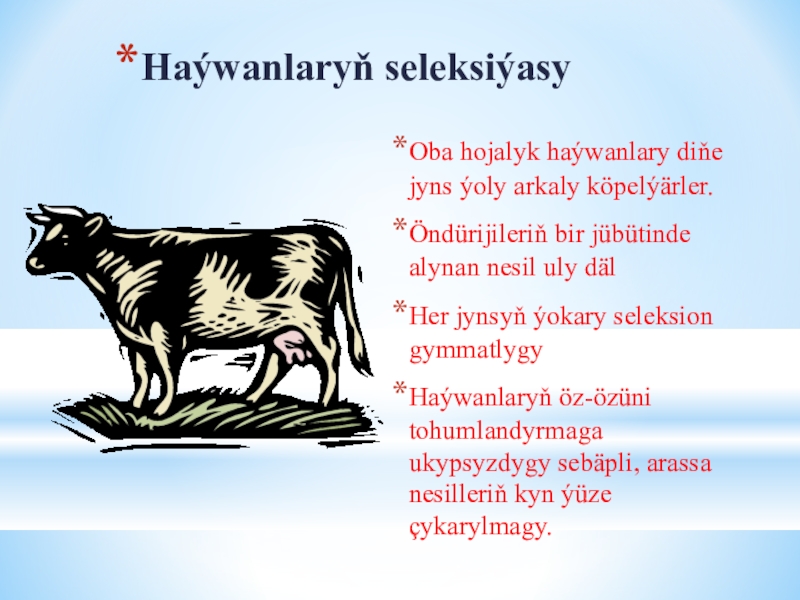 * Haýwanlaryň seleksiýasy

* Oba hojalyk haýwanlary diňe jyns ýoly arkaly köpelýärler.

* Öndürijileriň bir jübütinde alynan nesil uly däl

* Her jynsyň ýokary seleksion gymmatlygy

* Haýwanlaryň öz-özüni tohumlandyrmaga ukypsyzdygy sebäpli, arassa nesilleriň kyn ýüze çykarylmagy.